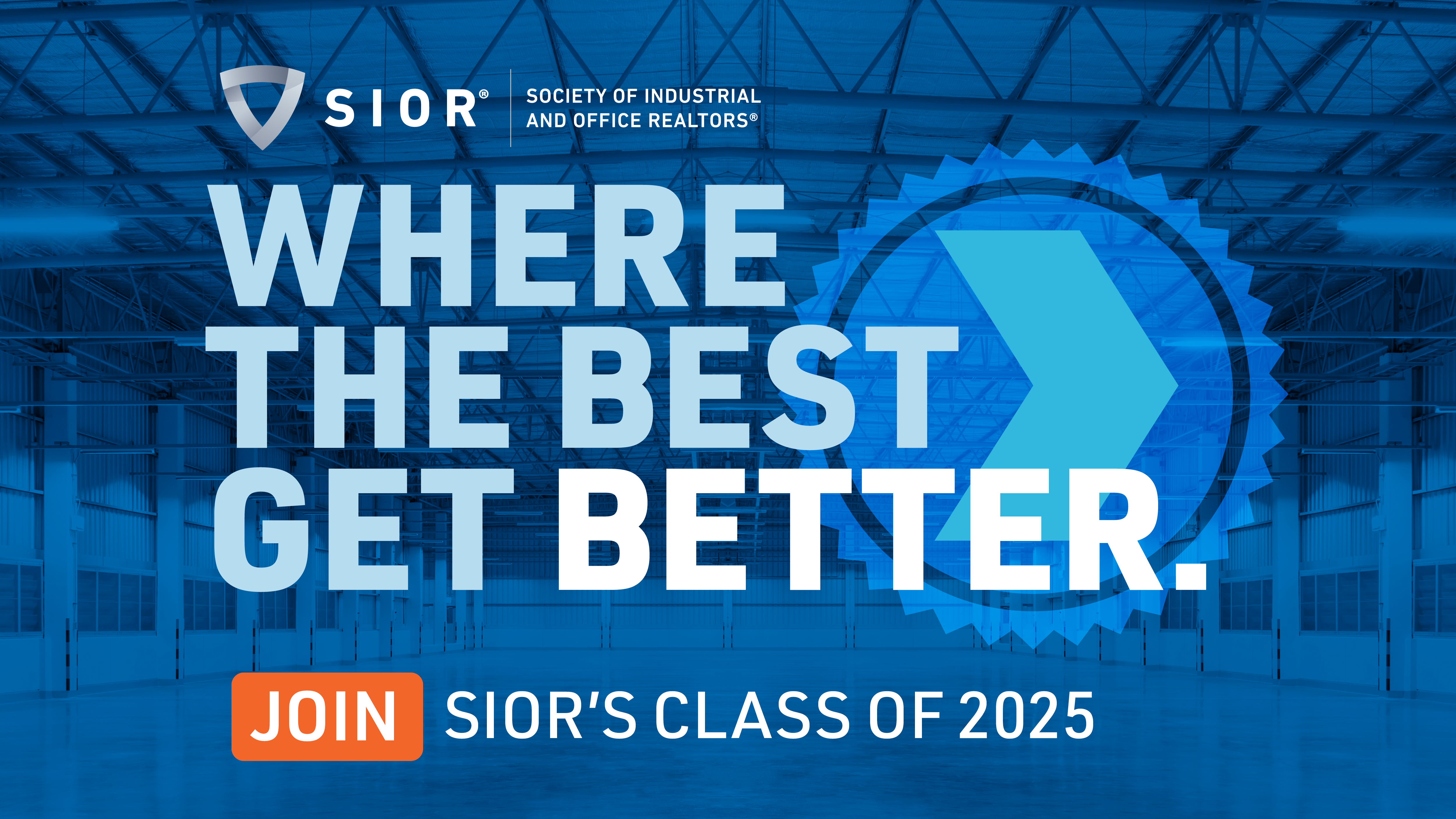 SIOR®

SOCIETY OF INDUSTRIAL AND OFFICE REALTORS®

WHERE THE BEST GET BETTER.

JOIN SIOR'S CLASS OF 2025